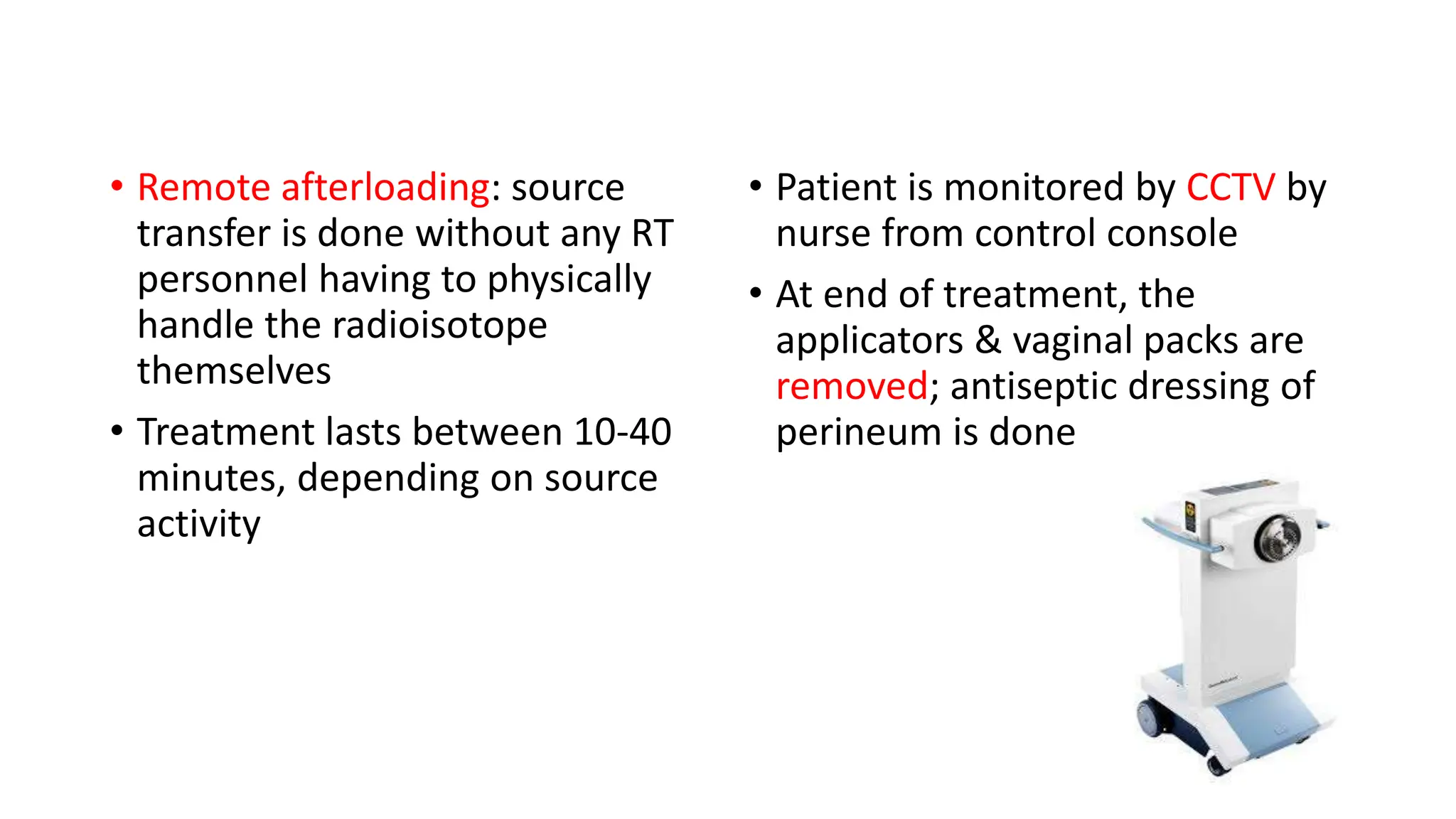 • Remote afterloading: source transfer is done without any RT personnel having to physically handle the radioisotope themselves

• Treatment lasts between 10-40 minutes, depending on source activity

• Patient is monitored by CCTV by nurse from control console

• At end of treatment, the applicators & vaginal packs are removed; antiseptic dressing of perineum is done